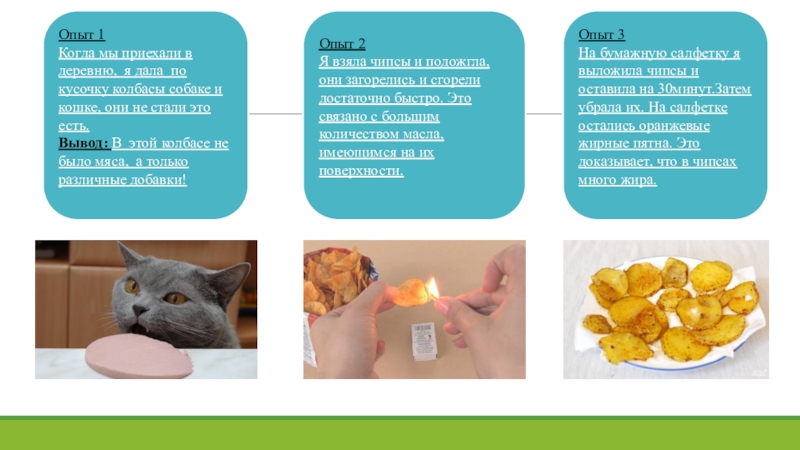 Опыт 1
Когда мы приехали в деревню, я дала по кусочку колбасы собаке и кошке, они не стали это есть.
Вывод: В этой колбасе не было мяса, а только различные добавки!

Опыт 2
Я взяла чипсы и подожгла, они загорелись и сгорели достаточно быстро. Это связано с большим количеством масла, имеющимся на их поверхности.

Опыт 3
На бумажную салфетку я выложила чипсы и оставила на 30минут.Затем убрала их. На салфетке остались оранжевые жирные пятна. Это доказывает, что в чипсах много жира.